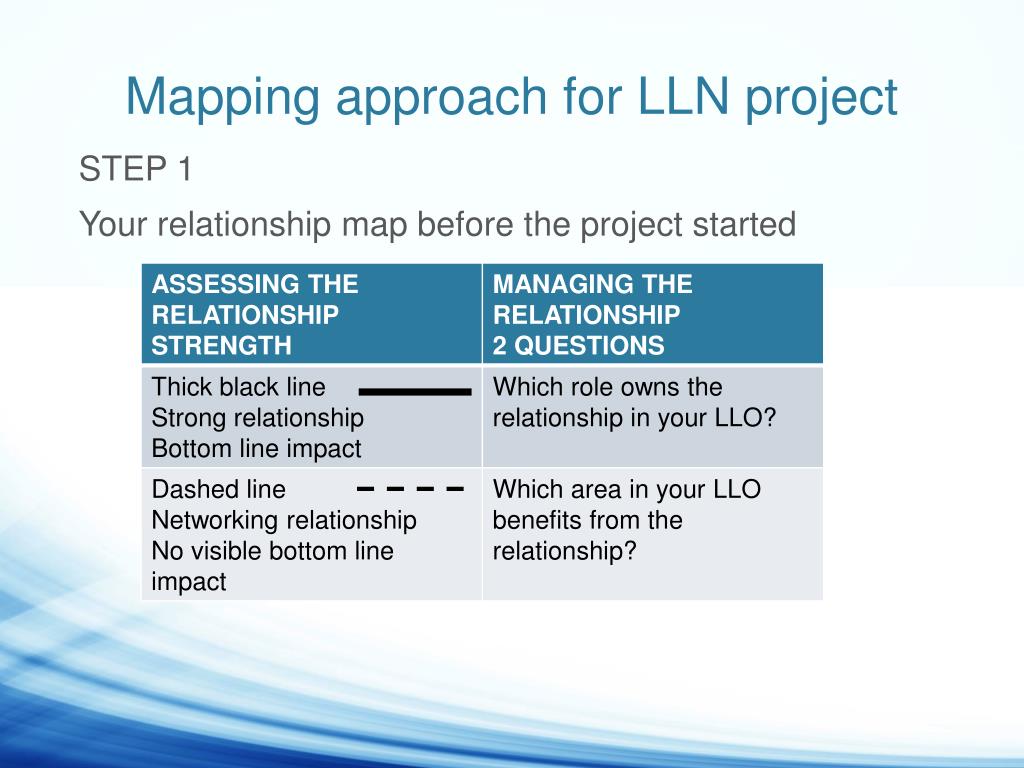 Mapping approach for LLN project

STEP 1

Your relationship map before the project started

| ASSESSING THE RELATIONSHIP STRENGTH | MANAGING THE RELATIONSHIP 2 QUESTIONS |
|---|---|
| Thick black line Strong relationship Bottom line impact | Which role owns the relationship in your LLO? |
| Dashed line Networking relationship No visible bottom line impact | Which area in your LLO benefits from the relationship? |